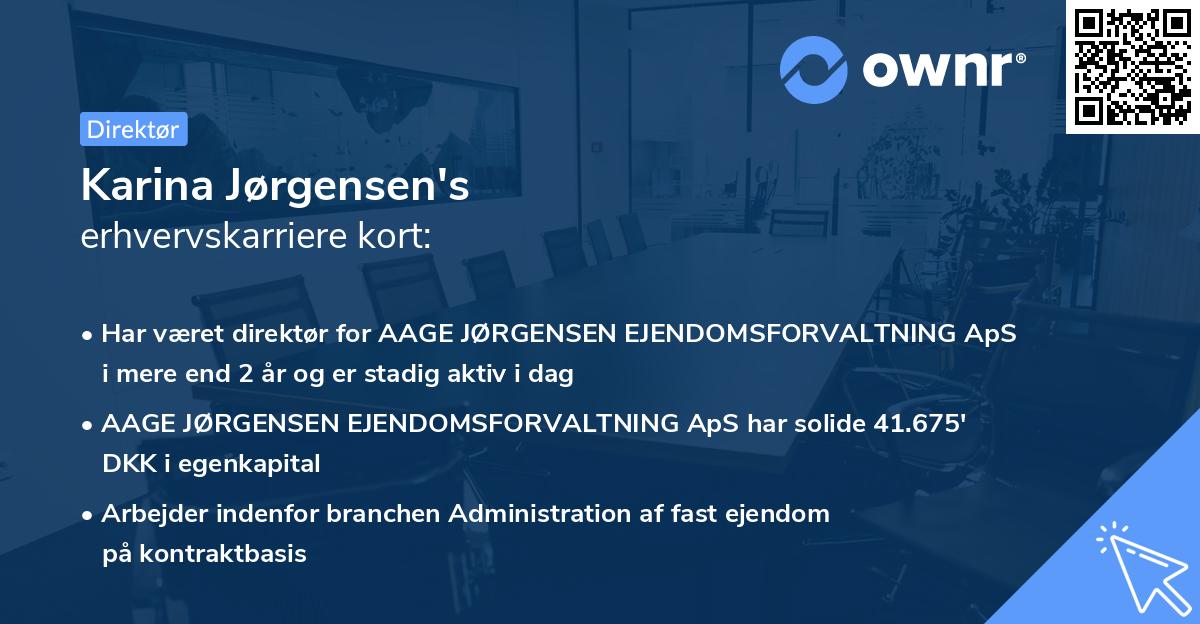 ownr®

Direktør

Karina Jørgensen's
erhvervskarriere kort:

• Har været direktør for AAGE JØRGENSEN EJENDOMSFORVALTNING ApS i mere end 2 år og er stadig aktiv i dag

• AAGE JØRGENSEN EJENDOMSFORVALTNING ApS har solide 41.675' DKK i egenkapital

• Arbejder indenfor branchen Administration af fast ejendom på kontraktbasis